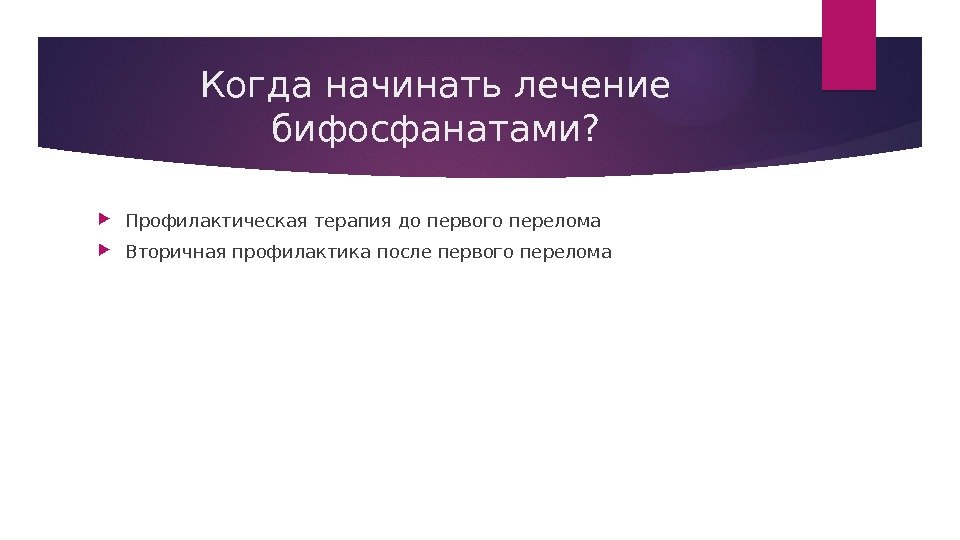 Когда начинать лечение бифосфанатами?

Профилактическая терапия до первого перелома

Вторичная профилактика после первого перелома